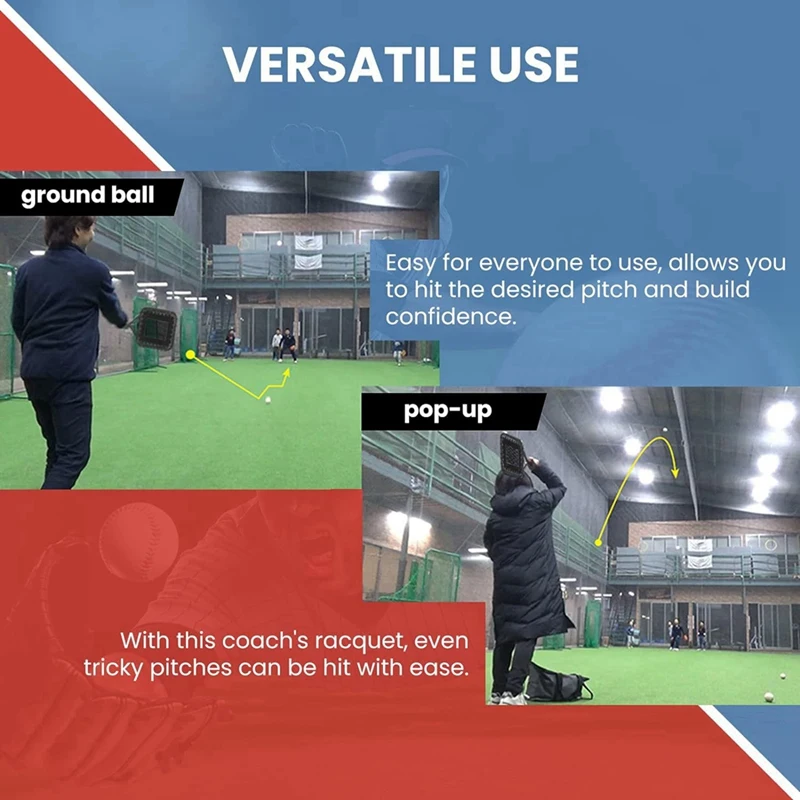 VERSATILE USE

ground ball

Easy for everyone to use, allows you to hit the desired pitch and build confidence.

pop-up

With this coach's racquet, even tricky pitches can be hit with ease.